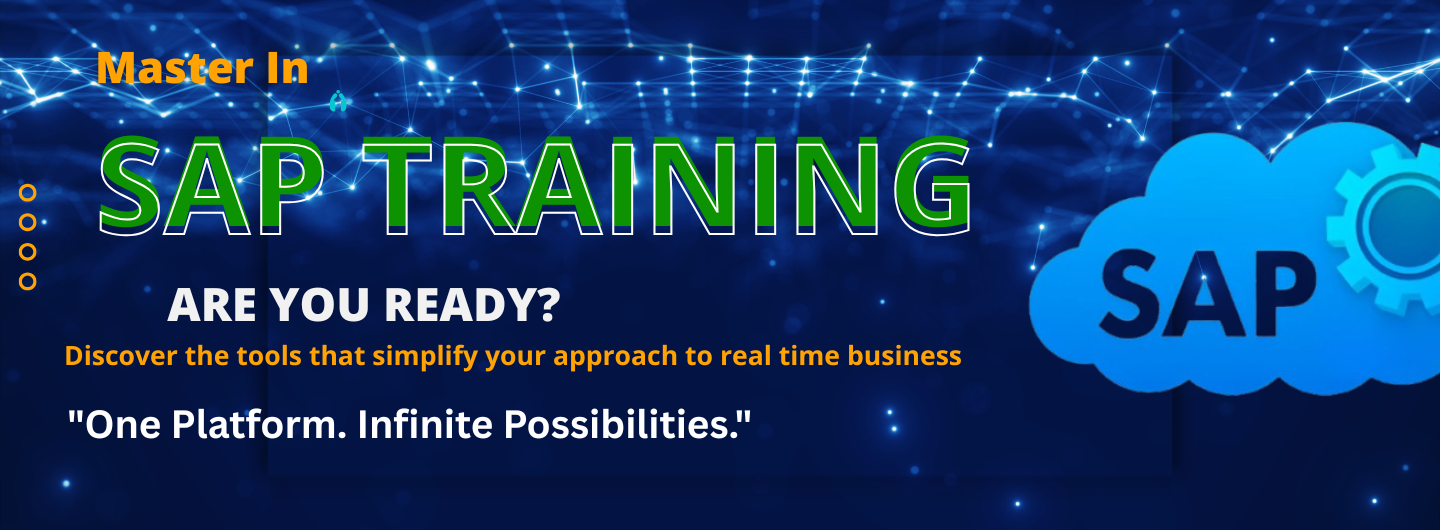 Master In

SAP TRAINING

ARE YOU READY?

Discover the tools that simplify your approach to real time business

"One Platform. Infinite Possibilities."

SAP